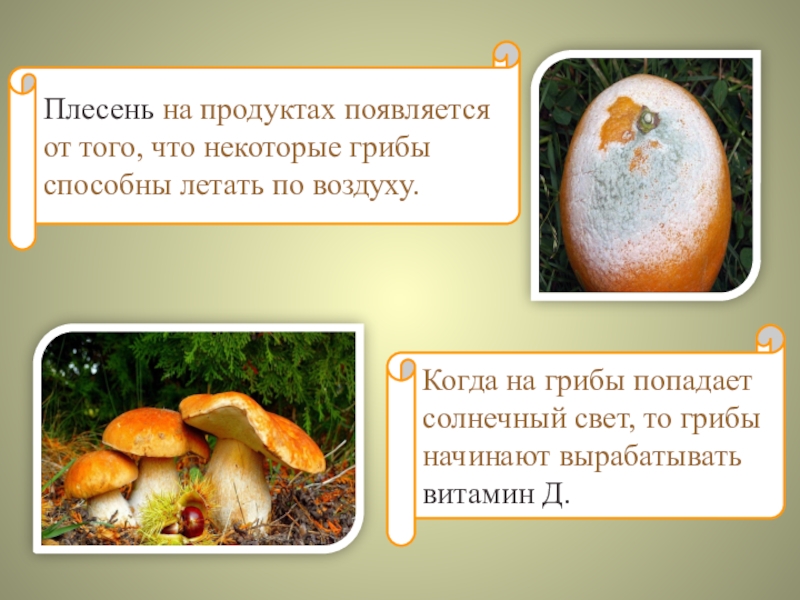 Плесень на продуктах появляется от того, что некоторые грибы способны летать по воздуху.

Когда на грибы попадает солнечный свет, то грибы начинают вырабатывать витамин Д.